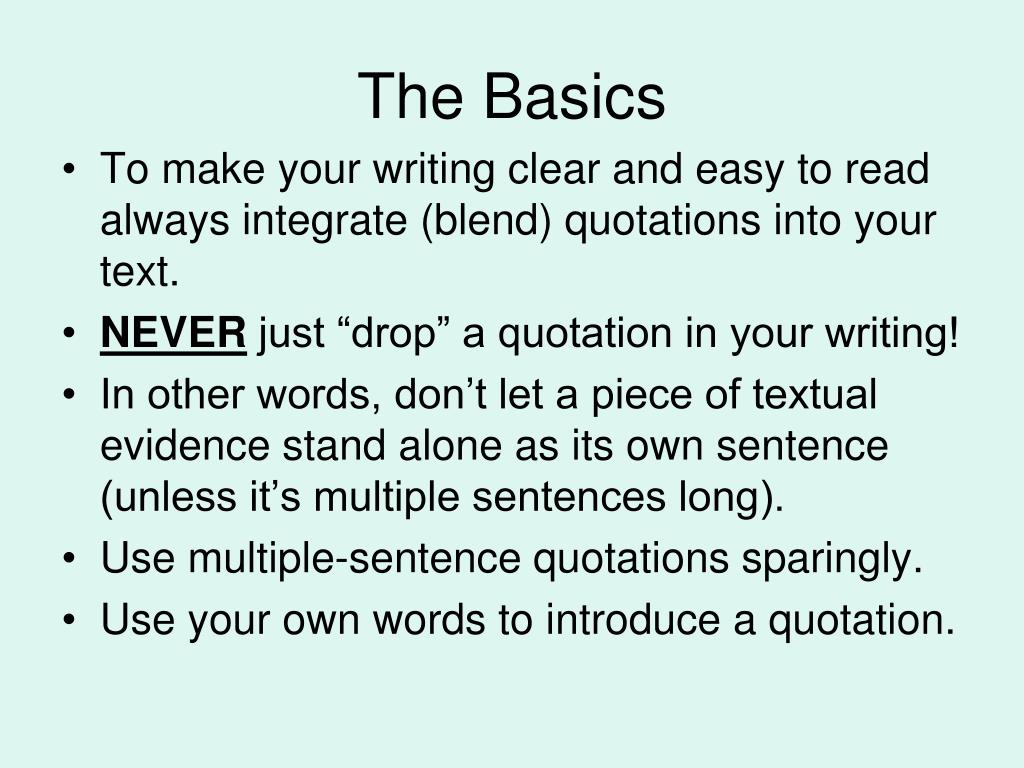 The Basics

• To make your writing clear and easy to read always integrate (blend) quotations into your text.
• NEVER just “drop” a quotation in your writing!
• In other words, don’t let a piece of textual evidence stand alone as its own sentence (unless it’s multiple sentences long).
• Use multiple-sentence quotations sparingly.
• Use your own words to introduce a quotation.